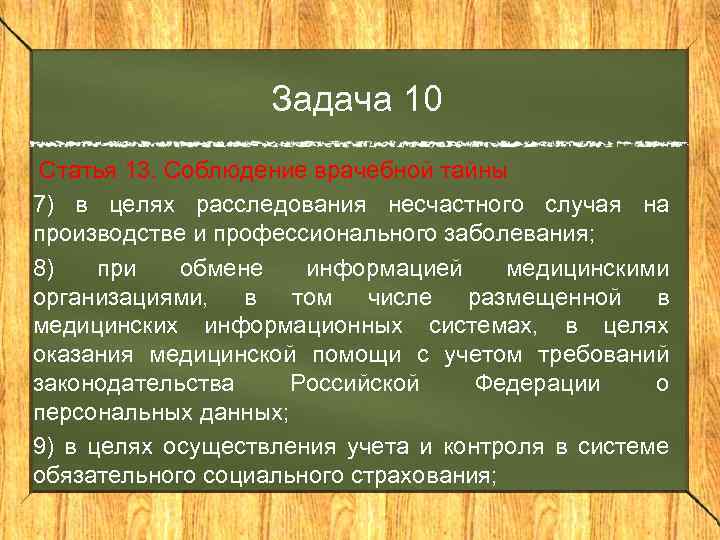 Задача 10

Статья 13. Соблюдение врачебной тайны

7) в целях расследования несчастного случая на производстве и профессионального заболевания;

8) при обмене информацией медицинскими организациями, в том числе размещенной в медицинских информационных системах, в целях оказания медицинской помощи с учетом требований законодательства Российской Федерации о персональных данных;

9) в целях осуществления учета и контроля в системе обязательного социального страхования;